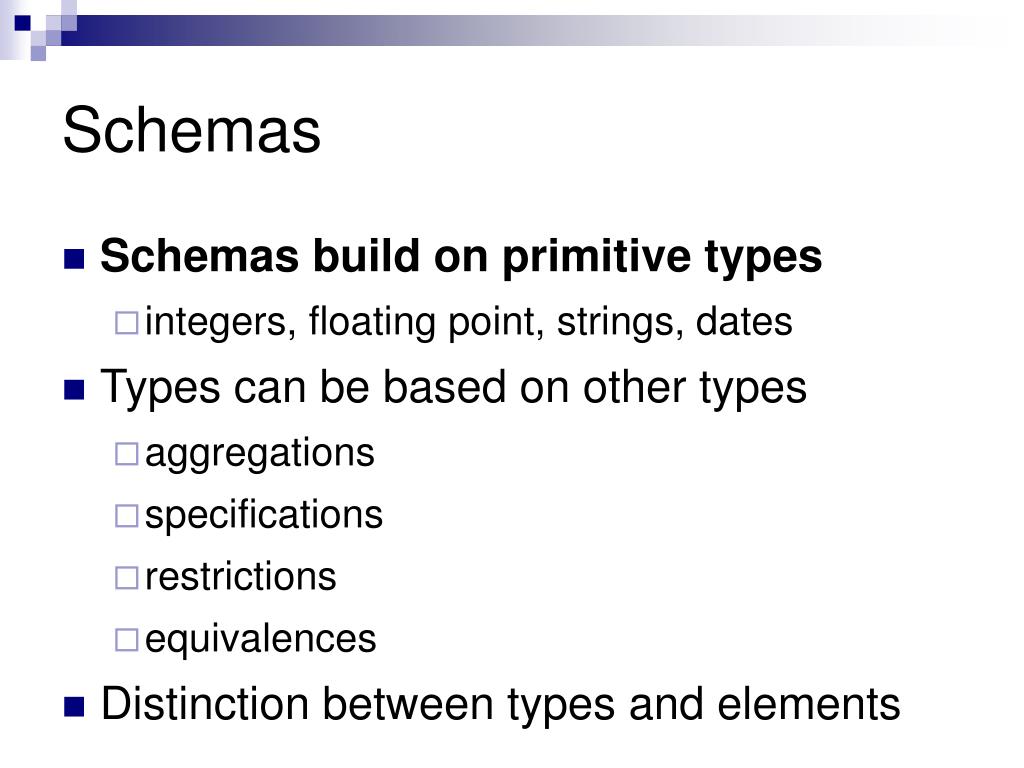 Schemas

Schemas build on primitive types

integers, floating point, strings, dates

Types can be based on other types

aggregations

specifications

restrictions

equivalences

Distinction between types and elements